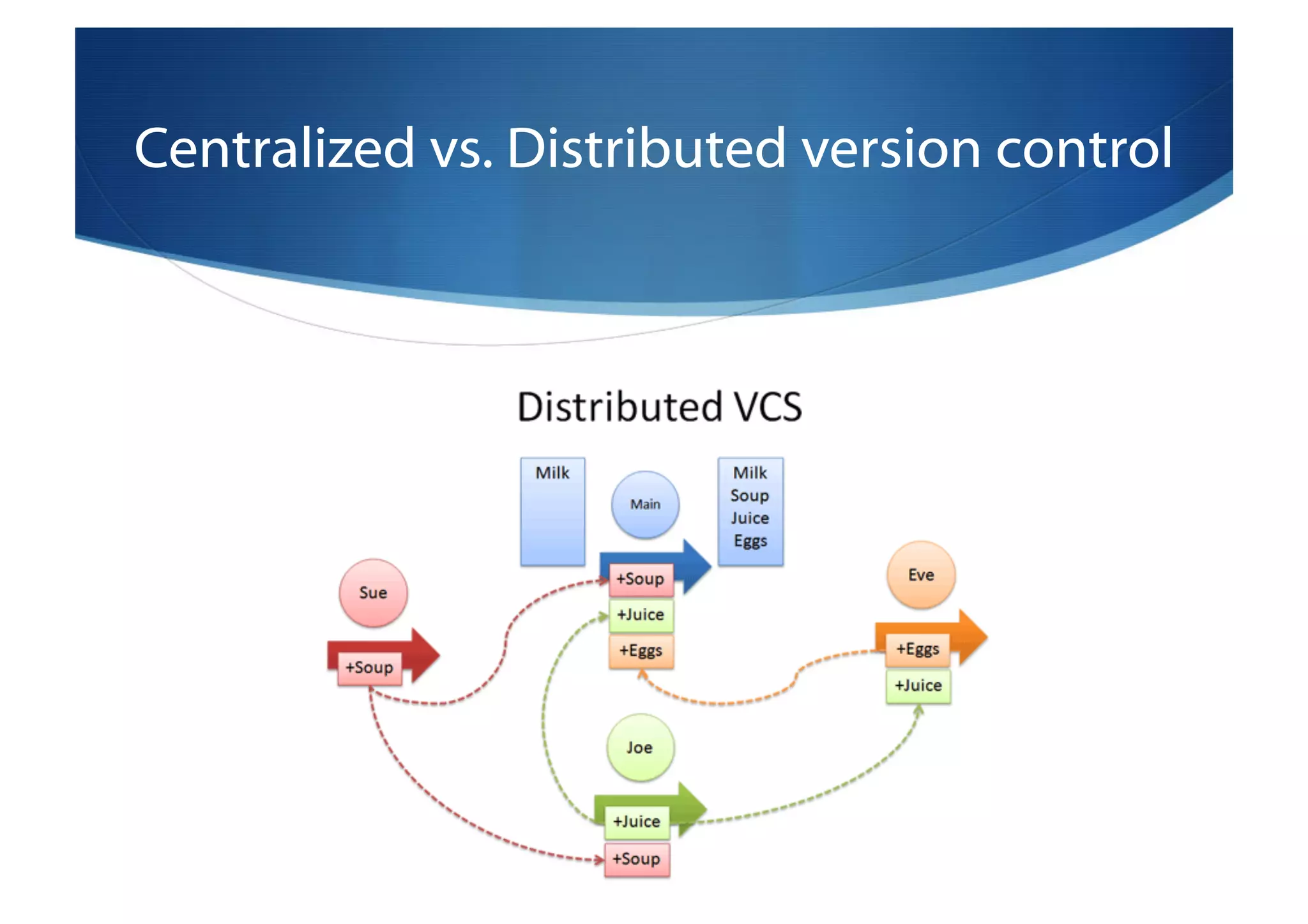 Centralized vs. Distributed version control

Distributed VCS

Milk

Main

Milk
Soup
Juice
Eggs

+Soup
+Juice
+Eggs

Sue

+Soup

Eve

+Eggs
+Juice

Joe

+Juice
+Soup